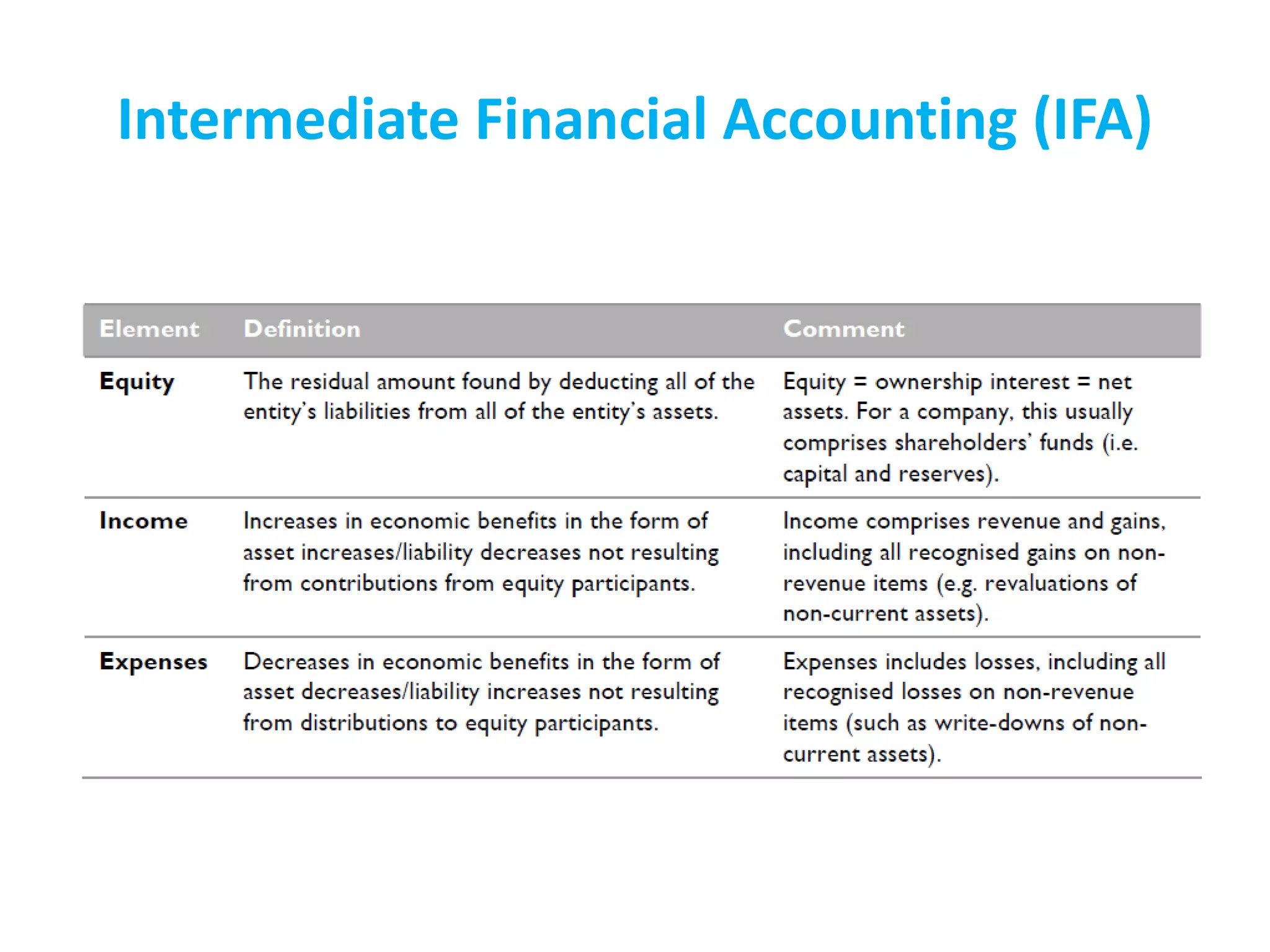 Intermediate Financial Accounting (IFA)

| Element | Definition | Comment |
|---|---|---|
| Equity | The residual amount found by deducting all of the entity's liabilities from all of the entity's assets. | Equity = ownership interest = net assets. For a company, this usually comprises shareholders' funds (i.e. capital and reserves). |
| Income | Increases in economic benefits in the form of asset increases/liability decreases not resulting from contributions from equity participants. | Income comprises revenue and gains, including all recognised gains on non-revenue items (e.g. revaluations of non-current assets). |
| Expenses | Decreases in economic benefits in the form of asset decreases/liability increases not resulting from distributions to equity participants. | Expenses includes losses, including all recognised losses on non-revenue items (such as write-downs of non-current assets). |